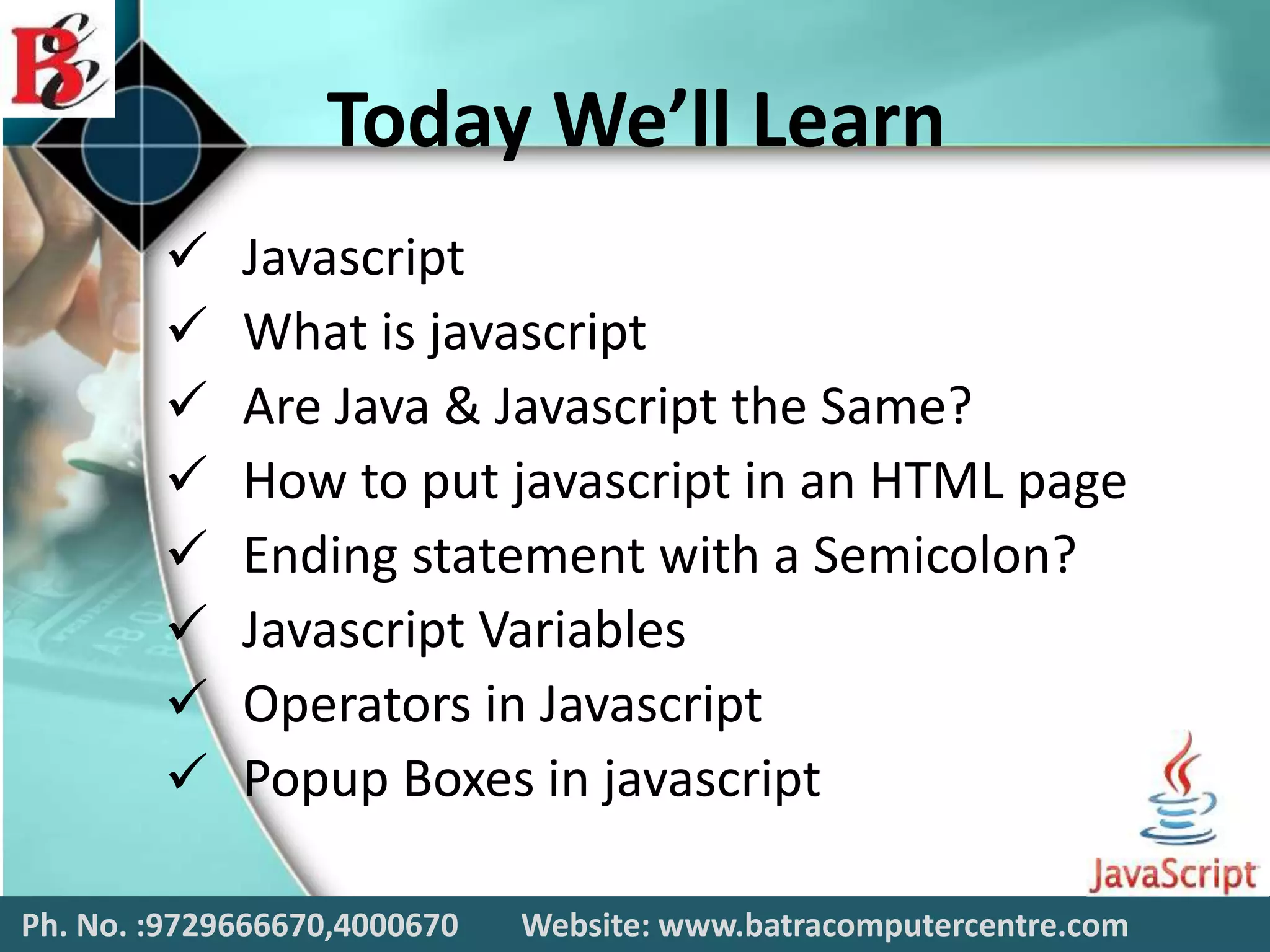 BCC

Today We'll Learn

✓ Javascript
✓ What is javascript
✓ Are Java & Javascript the Same?
✓ How to put javascript in an HTML page
✓ Ending statement with a Semicolon?
✓ Javascript Variables
✓ Operators in Javascript
✓ Popup Boxes in javascript

JavaScript

Ph. No. :9729666670,4000670 Website: www.batracomputercentre.com